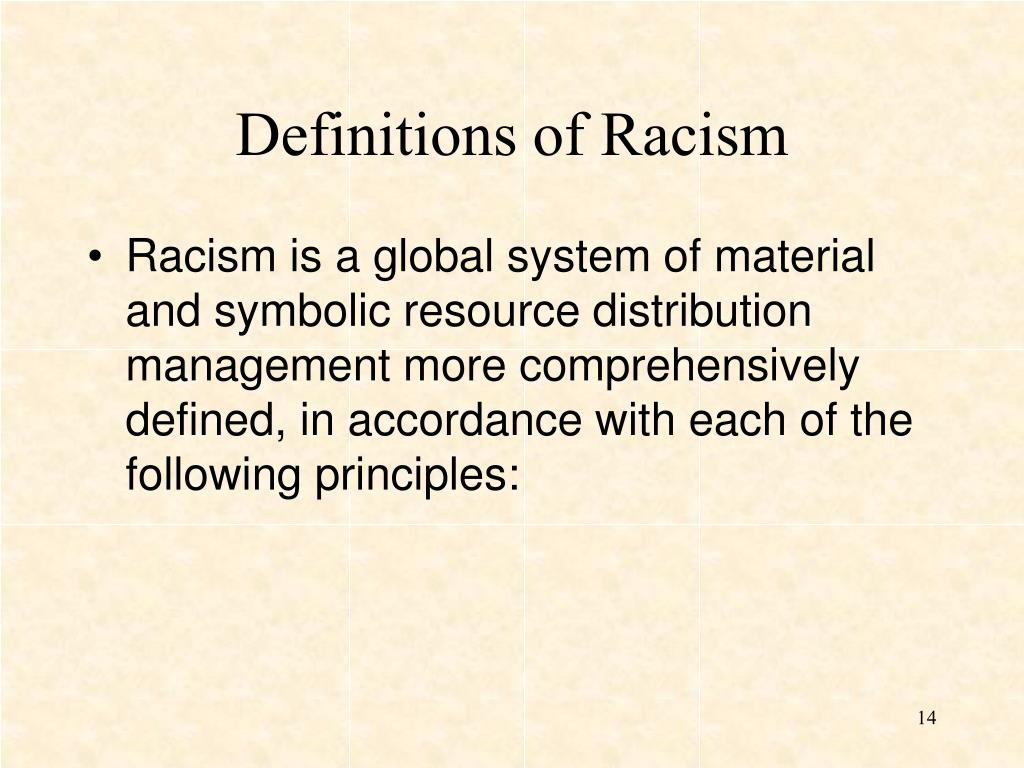 Definitions of Racism

• Racism is a global system of material and symbolic resource distribution management more comprehensively defined, in accordance with each of the following principles:

14